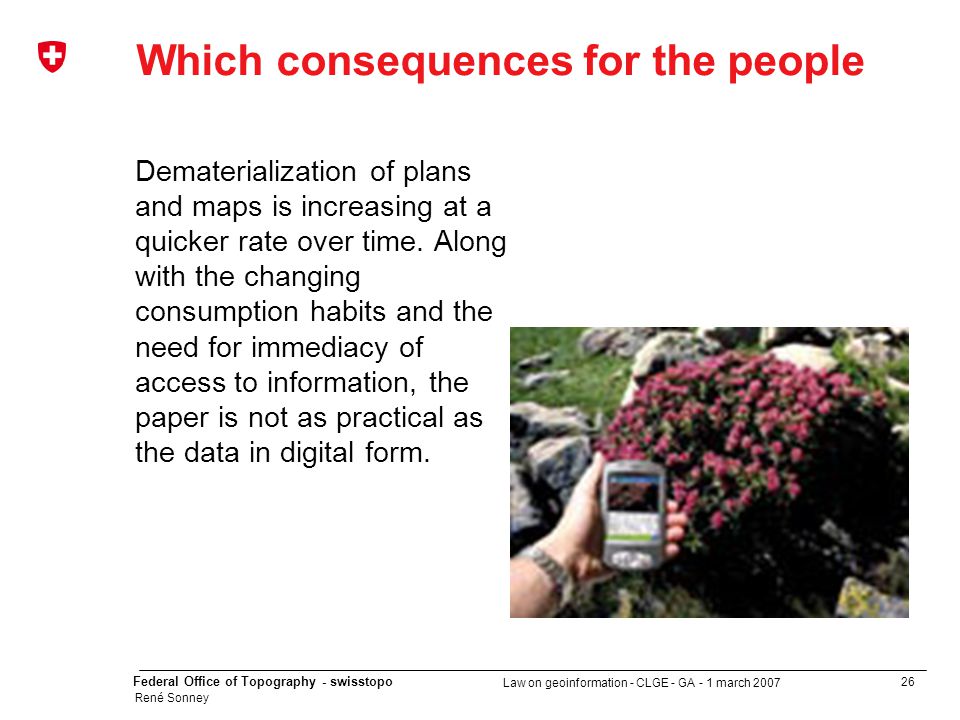 Which consequences for the people

Dematerialization of plans and maps is increasing at a quicker rate over time. Along with the changing consumption habits and the need for immediacy of access to information, the paper is not as practical as the data in digital form.

Federal Office of Topography - swisstopo
René Sonney

Law on geoinformation - CLGE - GA - 1 march 2007

26